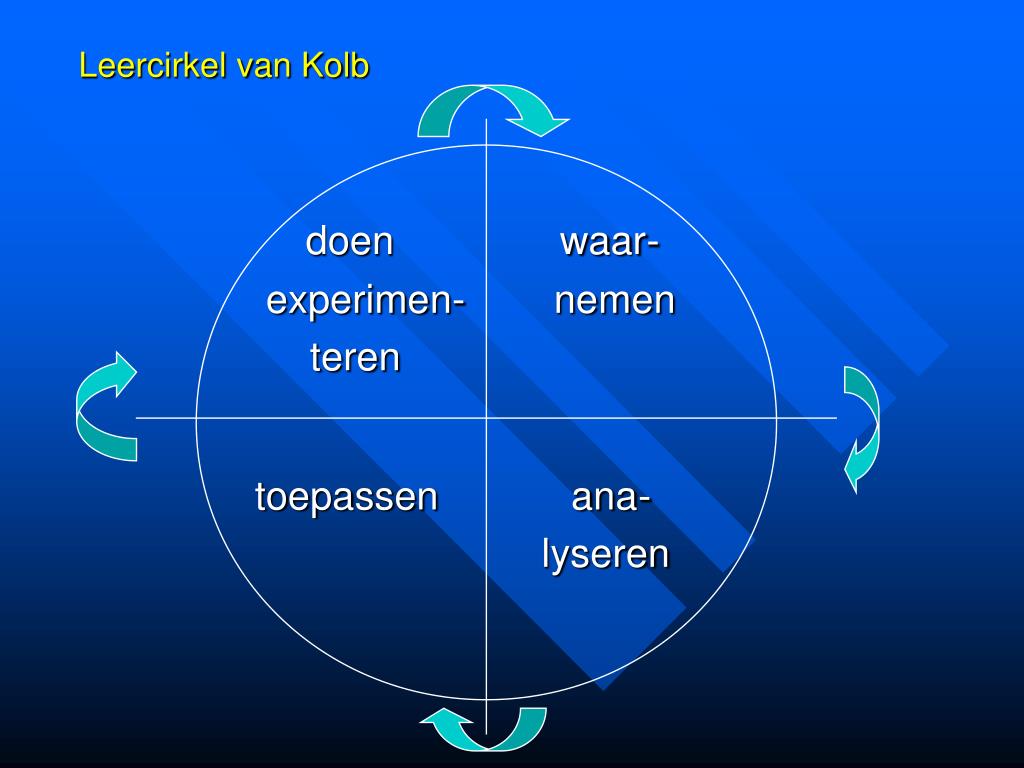 Leercirkel van Kolb

doen experimenteren

waarnemen

toepassen

analyseren